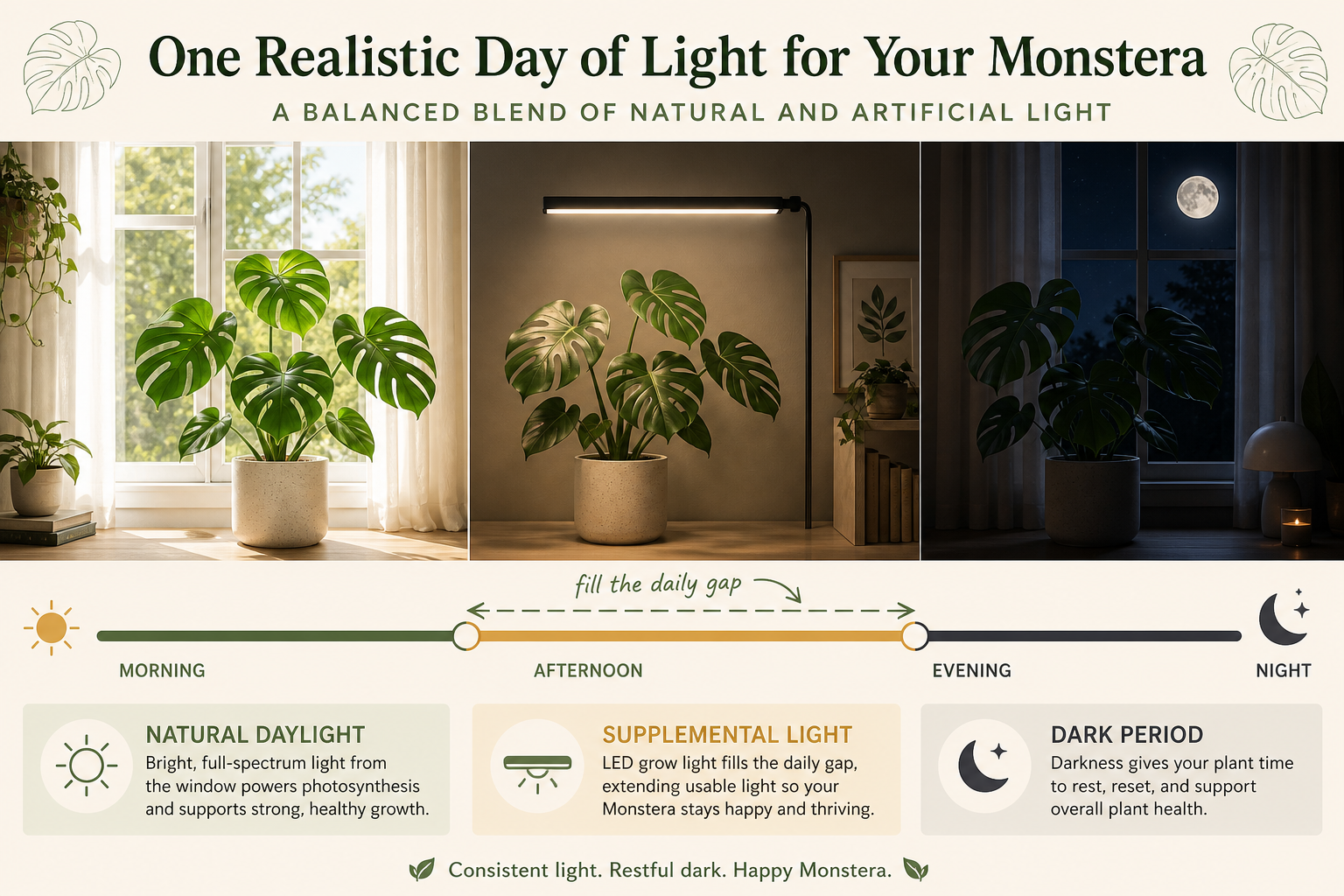 One Realistic Day of Light for Your Monstera

A BALANCED BLEND OF NATURAL AND ARTIFICIAL LIGHT

fill the daily gap

MORNING

AFTERNOON

EVENING

NIGHT

NATURAL DAYLIGHT
Bright, full-spectrum light from the window powers photosynthesis and supports strong, healthy growth.

SUPPLEMENTAL LIGHT
LED grow light fills the daily gap, extending usable light so your Monstera stays happy and thriving.

DARK PERIOD
Darkness gives your plant time to rest, reset, and support overall plant health.

Consistent light. Restful dark. Happy Monstera.